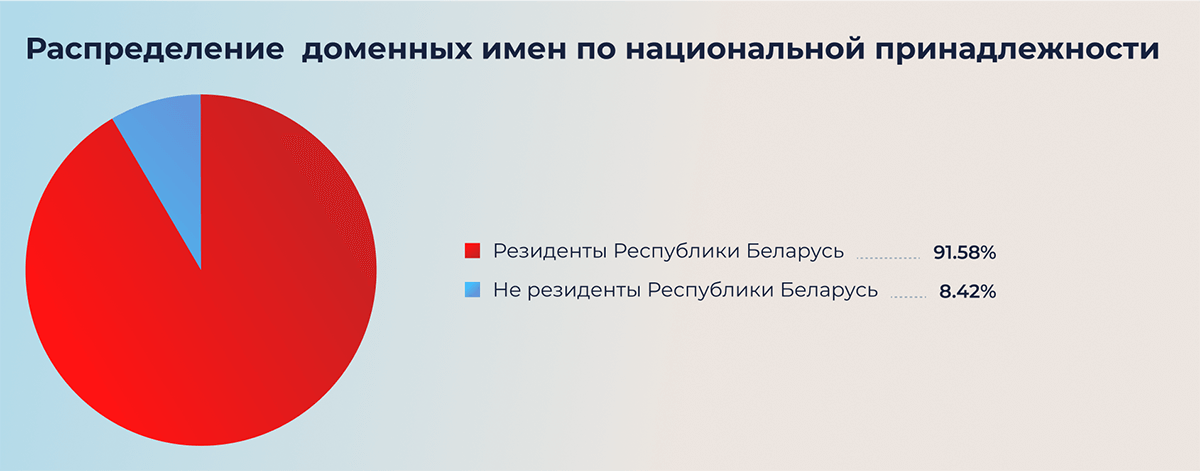 Распределение доменных имен по национальной принадлежности

Резиденты Республики Беларусь 91.58%
Не резиденты Республики Беларусь 8.42%